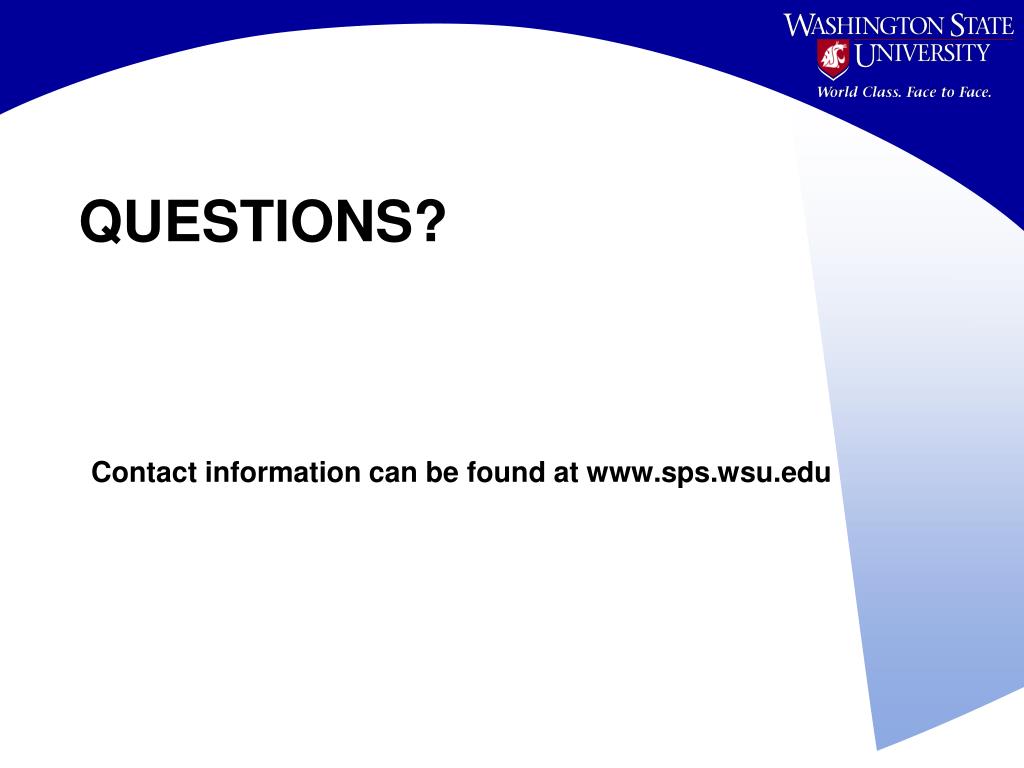 WASHINGTON STATE UNIVERSITY
World Class. Face to Face.

QUESTIONS?

Contact information can be found at www.sps.wsu.edu